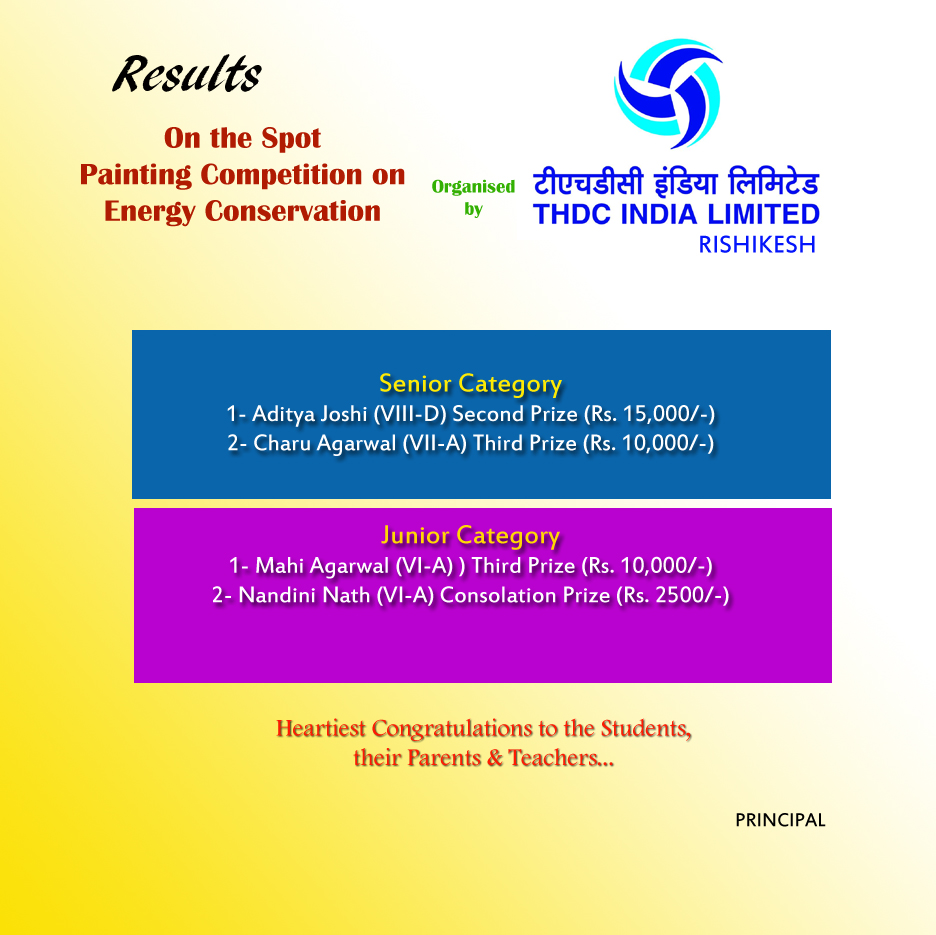 Results

On the Spot Painting Competition on Energy Conservation

Organised by

टीएचडीसी इंडिया लिमिटेड
THDC INDIA LIMITED
RISHIKESH

Senior Category
1- Aditya Joshi (VIII-D) Second Prize (Rs. 15,000/-)
2- Charu Agarwal (VII-A) Third Prize (Rs. 10,000/-)

Junior Category
1- Mahi Agarwal (VI-A) ) Third Prize (Rs. 10,000/-)
2- Nandini Nath (VI-A) Consolation Prize (Rs. 2500/-)

Heartiest Congratulations to the Students, their Parents & Teachers...

PRINCIPAL